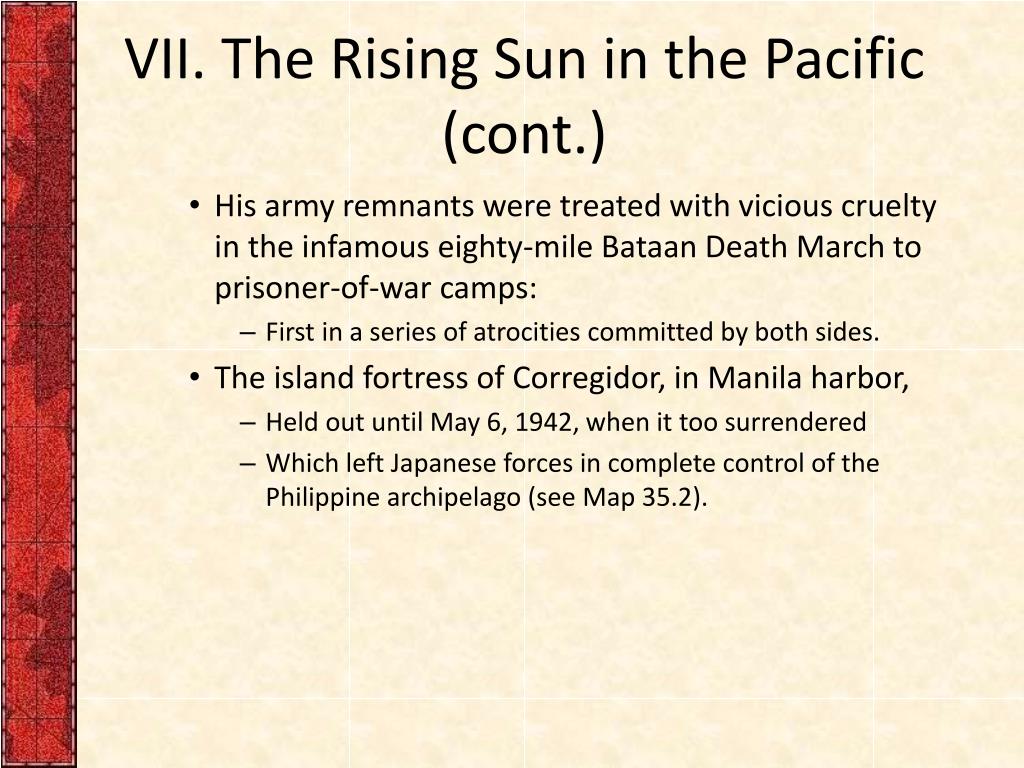 VII. The Rising Sun in the Pacific (cont.)

• His army remnants were treated with vicious cruelty in the infamous eighty-mile Bataan Death March to prisoner-of-war camps:
– First in a series of atrocities committed by both sides.
• The island fortress of Corregidor, in Manila harbor,
– Held out until May 6, 1942, when it too surrendered
– Which left Japanese forces in complete control of the Philippine archipelago (see Map 35.2).